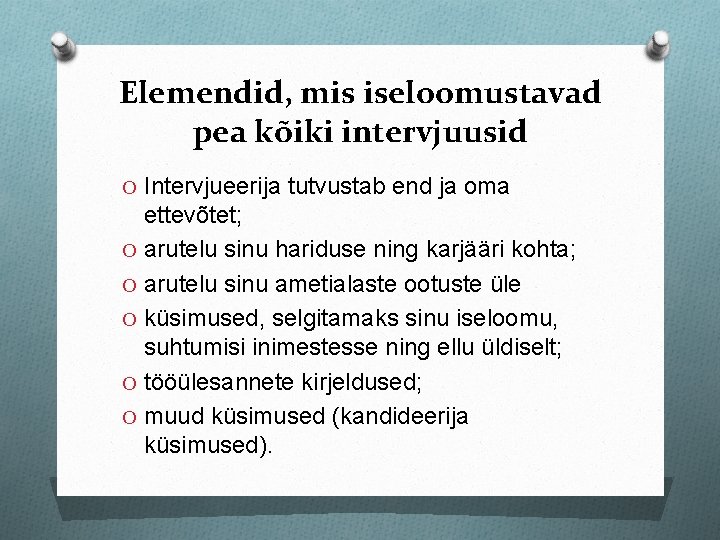 Elemendid, mis iseloomustavad pea kõiki intervjuusid

O Intervjueerija tutvustab end ja oma ettevõtet;
O arutelu sinu hariduse ning karjääri kohta;
O arutelu sinu ametialaste ootuste üle
O küsimused, selgitamaks sinu iseloomu, suhtumisi inimestesse ning ellu üldiselt;
O tööülesannete kirjeldused;
O muud küsimused (kandideerija küsimused).